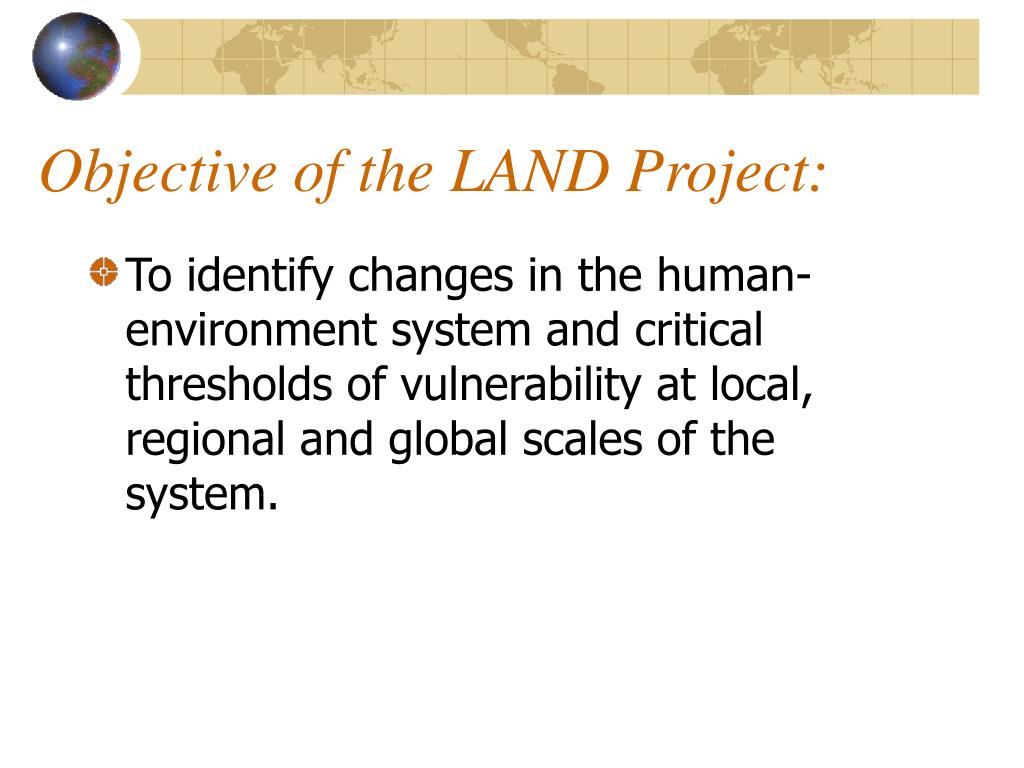 Objective of the LAND Project:

To identify changes in the human-environment system and critical thresholds of vulnerability at local, regional and global scales of the system.